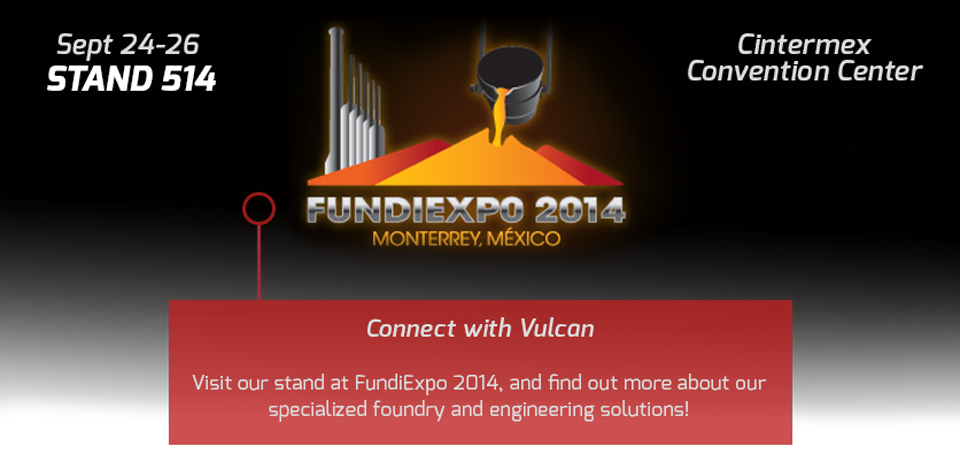 Sept 24-26
STAND 514

FUNDIEXPO 2014
MONTERREY, MÉXICO

Cintermex
Convention Center

Connect with Vulcan

Visit our stand at FundiExpo 2014, and find out more about our specialized foundry and engineering solutions!